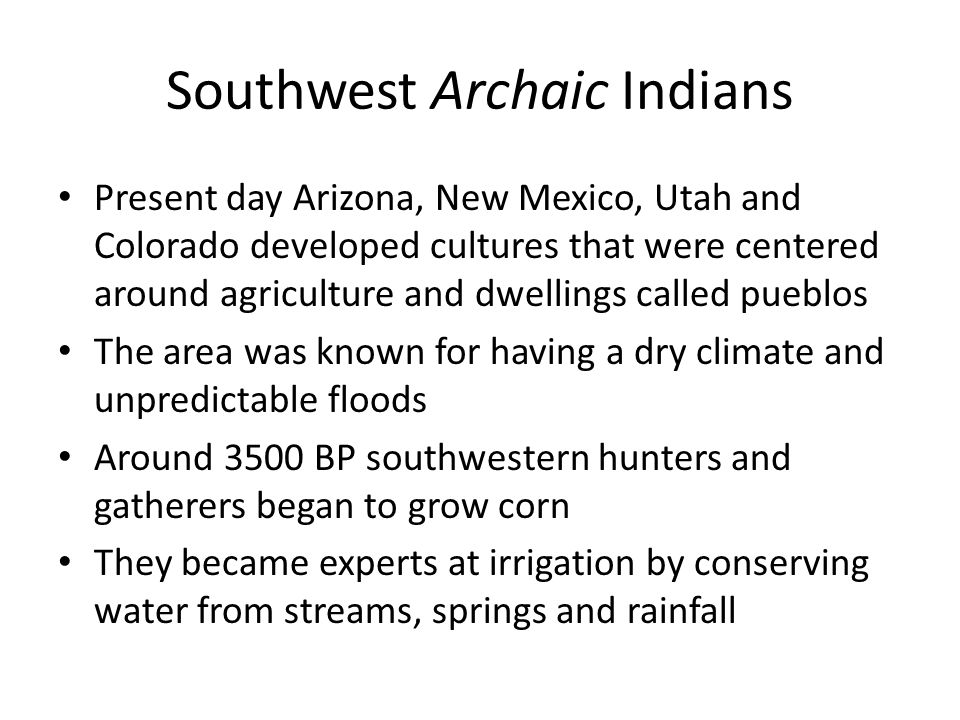 Southwest Archaic Indians

• Present day Arizona, New Mexico, Utah and Colorado developed cultures that were centered around agriculture and dwellings called pueblos
• The area was known for having a dry climate and unpredictable floods
• Around 3500 BP southwestern hunters and gatherers began to grow corn
• They became experts at irrigation by conserving water from streams, springs and rainfall